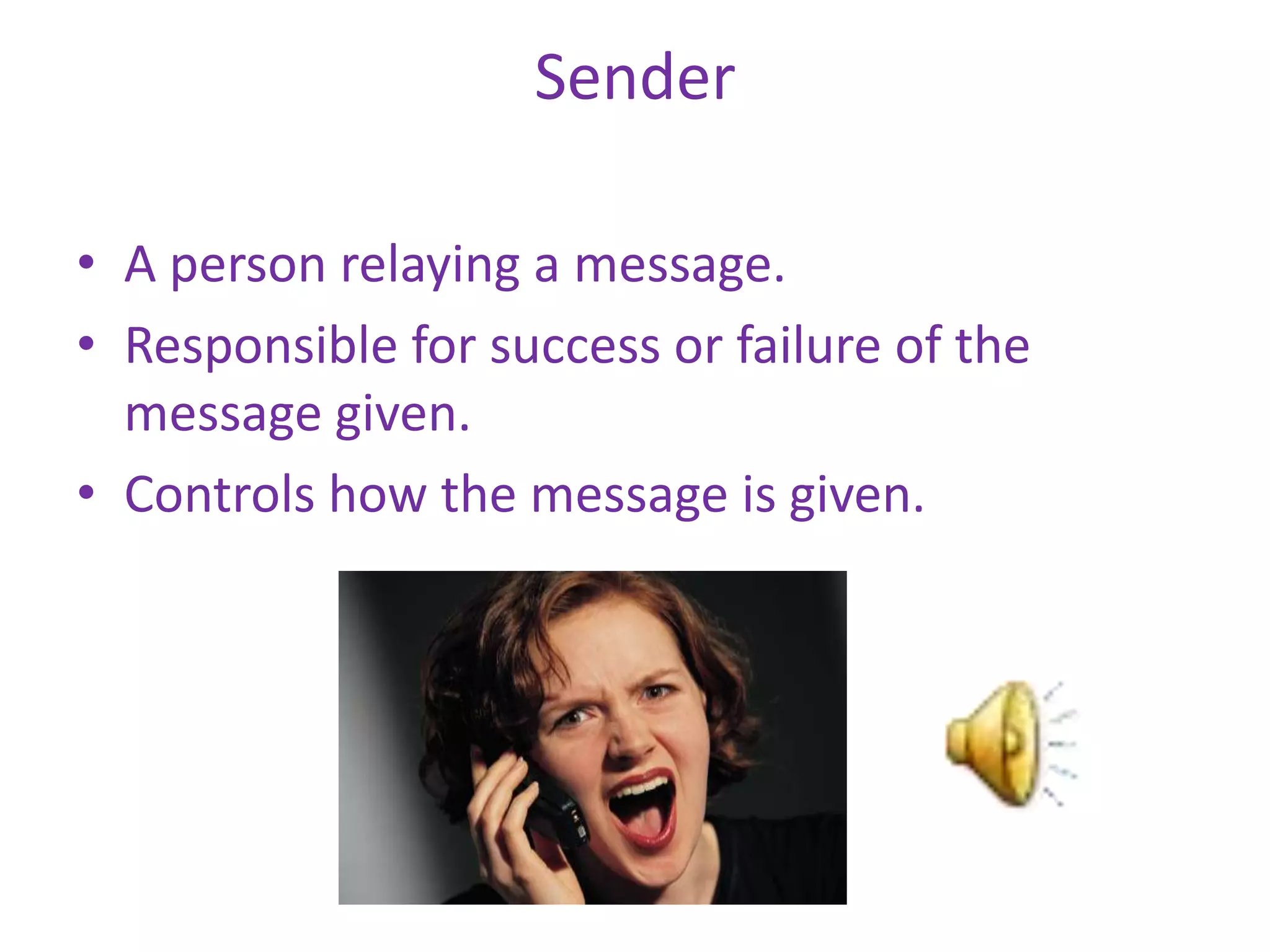 Sender

• A person relaying a message.
• Responsible for success or failure of the message given.
• Controls how the message is given.